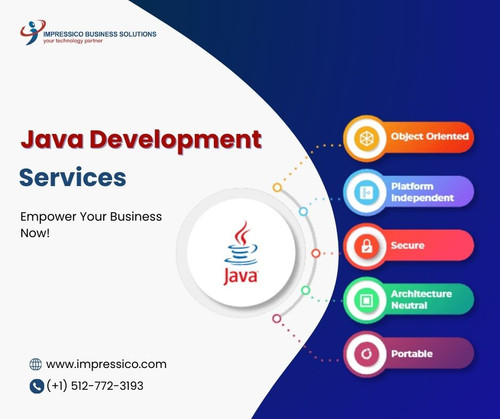 IMPRESSICO BUSINESS SOLUTIONS
your technology partner

Java Development Services

Empower Your Business Now!

Java

Object Oriented

Platform Independent

Secure

Architecture Neutral

Portable

www.impressico.com

(+1) 512-772-3193